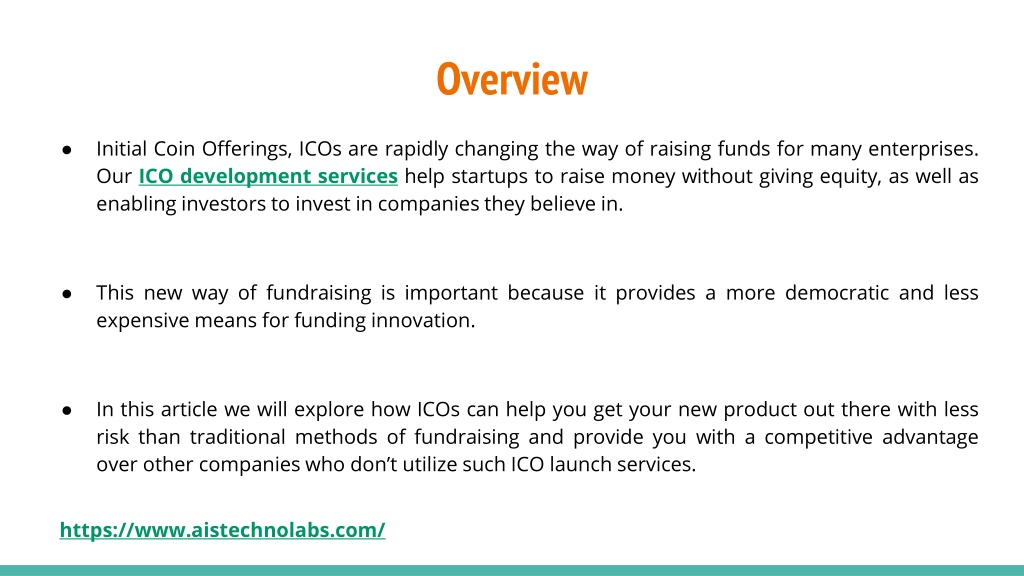 Overview

● Initial Coin Offerings, ICOs are rapidly changing the way of raising funds for many enterprises. Our ICO development services help startups to raise money without giving equity, as well as enabling investors to invest in companies they believe in.

● This new way of fundraising is important because it provides a more democratic and less expensive means for funding innovation.

● In this article we will explore how ICOs can help you get your new product out there with less risk than traditional methods of fundraising and provide you with a competitive advantage over other companies who don't utilize such ICO launch services.

https://www.aistechnolabs.com/